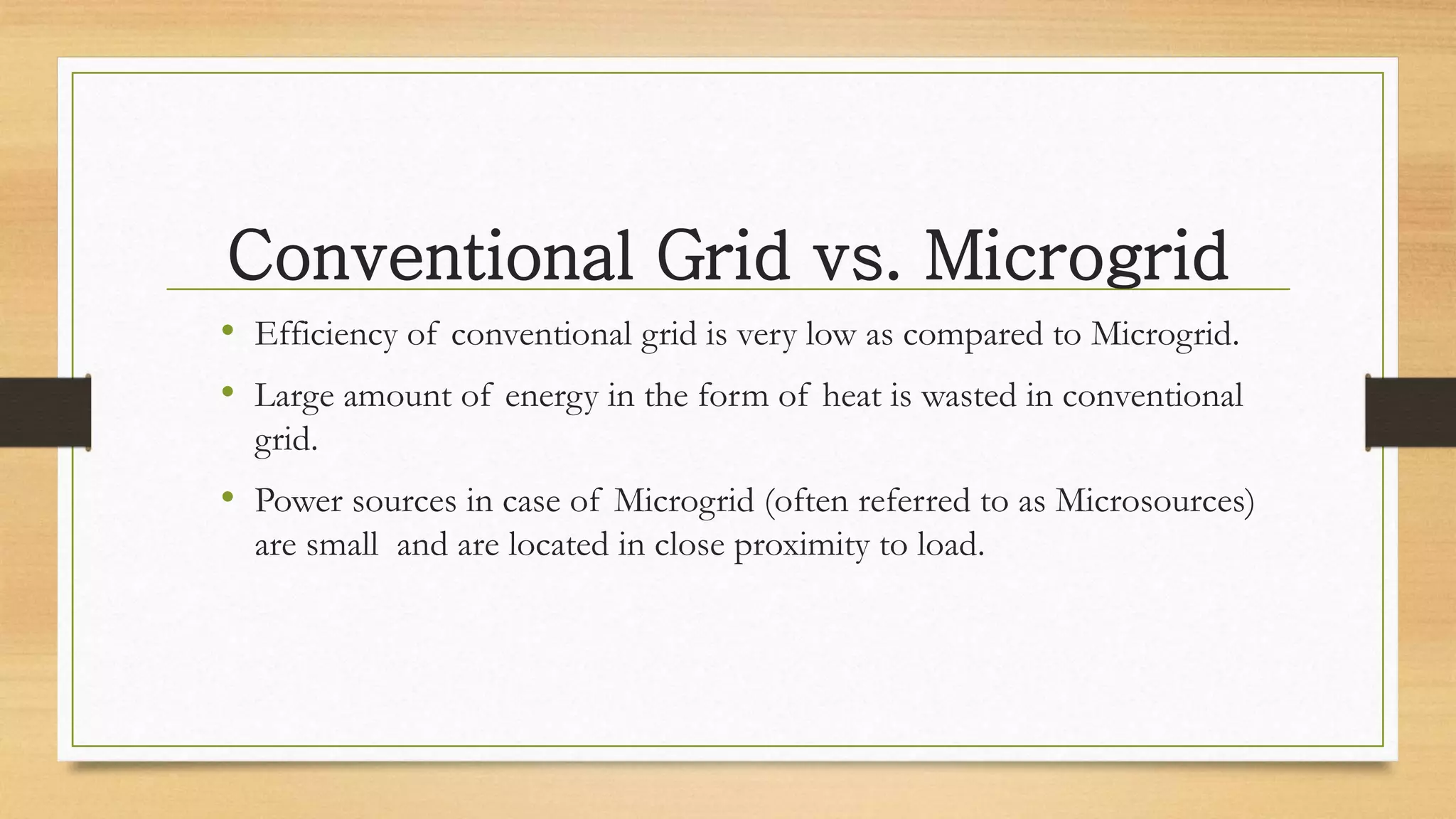 Conventional Grid vs. Microgrid

• Efficiency of conventional grid is very low as compared to Microgrid.
• Large amount of energy in the form of heat is wasted in conventional grid.
• Power sources in case of Microgrid (often referred to as Microsources) are small and are located in close proximity to load.